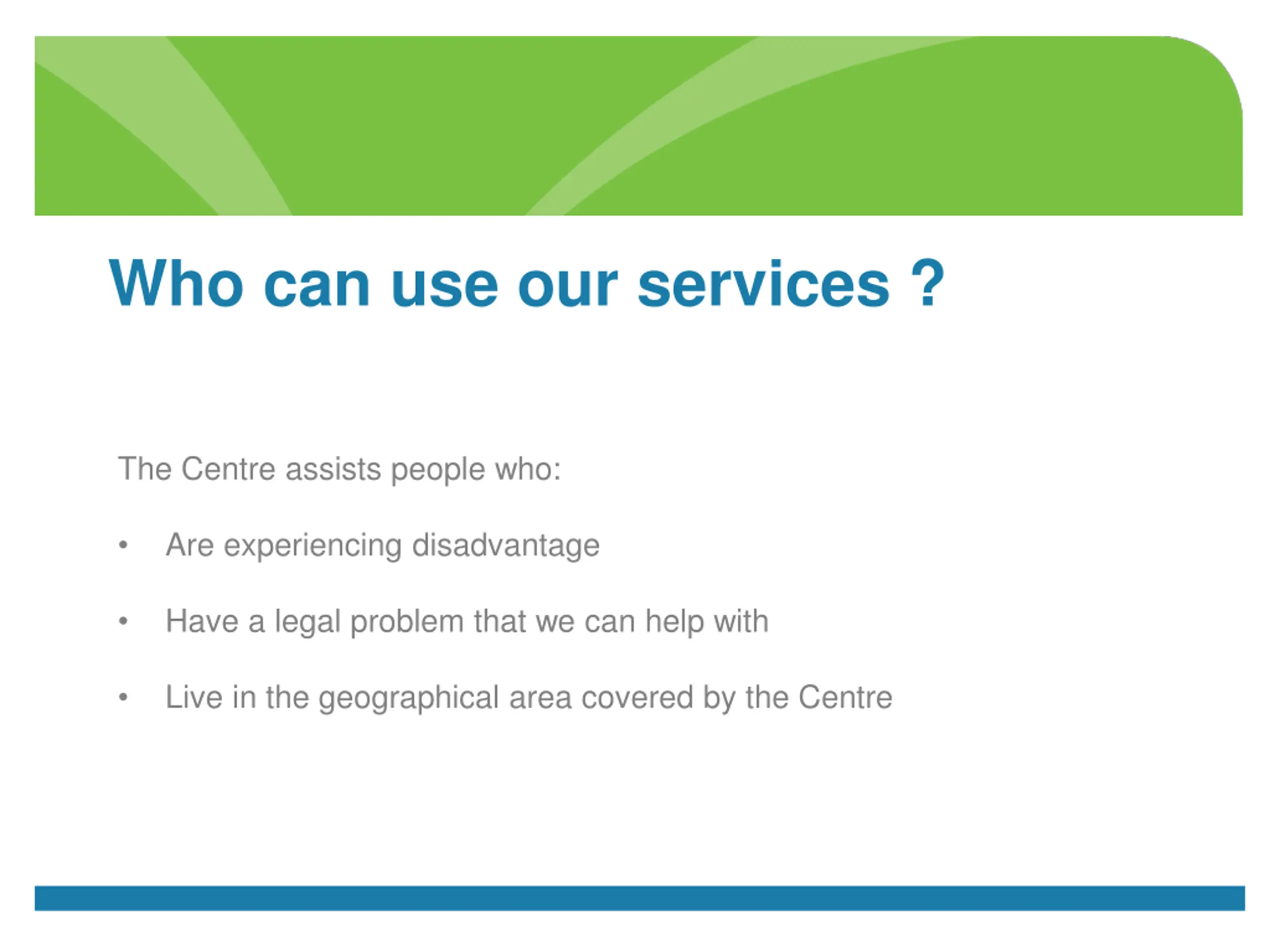 Who can use our services ?

The Centre assists people who:

• Are experiencing disadvantage

• Have a legal problem that we can help with

• Live in the geographical area covered by the Centre